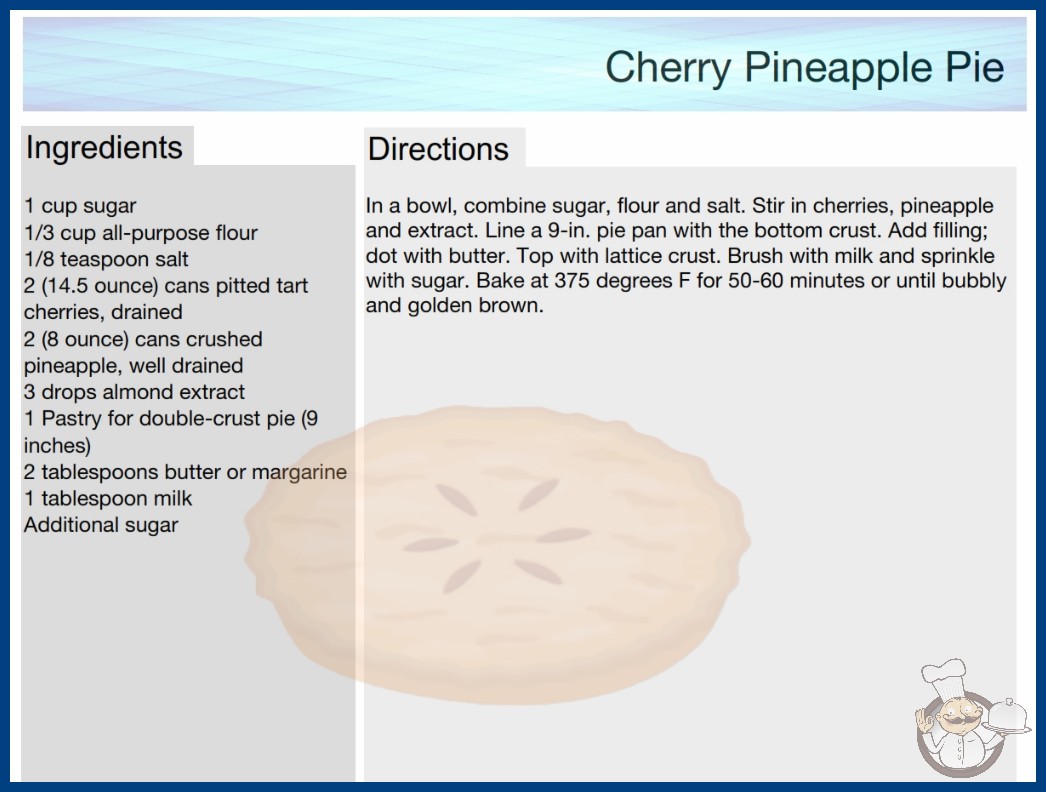 Cherry Pineapple Pie

Ingredients

1 cup sugar
1/3 cup all-purpose flour
1/8 teaspoon salt
2 (14.5 ounce) cans pitted tart cherries, drained
2 (8 ounce) cans crushed pineapple, well drained
3 drops almond extract
1 Pastry for double-crust pie (9 inches)
2 tablespoons butter or margarine
1 tablespoon milk
Additional sugar

Directions

In a bowl, combine sugar, flour and salt. Stir in cherries, pineapple and extract. Line a 9-in. pie pan with the bottom crust. Add filling; dot with butter. Top with lattice crust. Brush with milk and sprinkle with sugar. Bake at 375 degrees F for 50-60 minutes or until bubbly and golden brown.